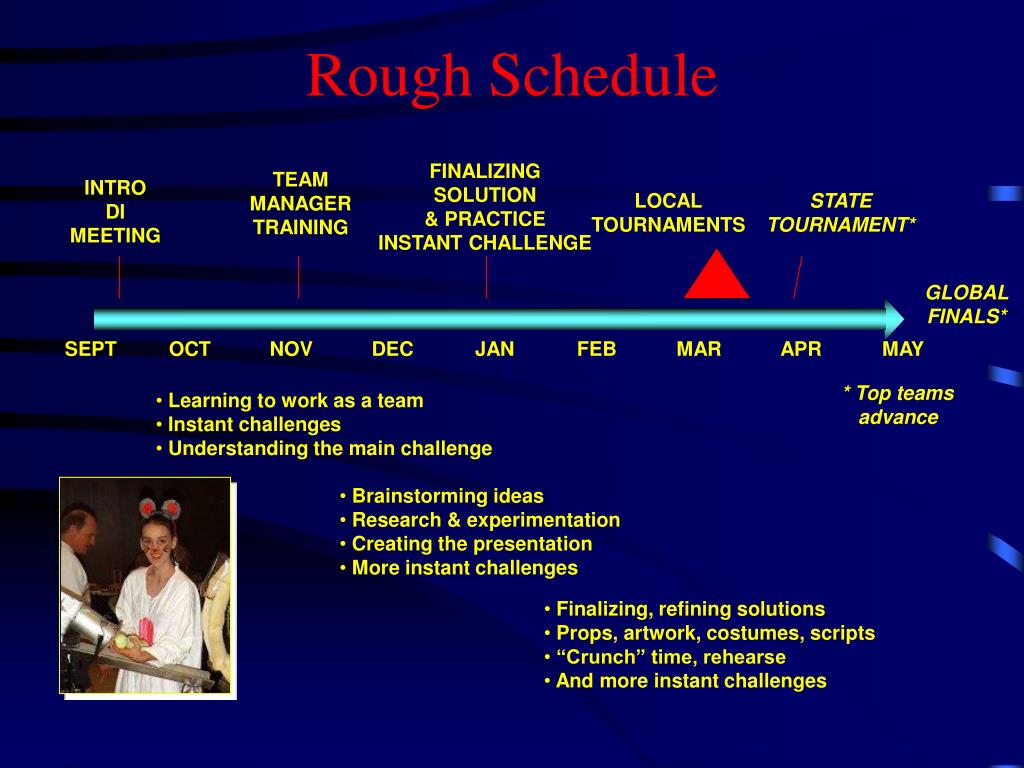 Rough Schedule

INTRO DI MEETING

TEAM MANAGER TRAINING

FINALIZING SOLUTION & PRACTICE INSTANT CHALLENGE

LOCAL TOURNAMENTS

STATE TOURNAMENT*

GLOBAL FINALS*

SEPT OCT NOV DEC JAN FEB MAR APR MAY

* Top teams advance

• Learning to work as a team
• Instant challenges
• Understanding the main challenge

• Brainstorming ideas
• Research & experimentation
• Creating the presentation
• More instant challenges

• Finalizing, refining solutions
• Props, artwork, costumes, scripts
• “Crunch” time, rehearse
• And more instant challenges